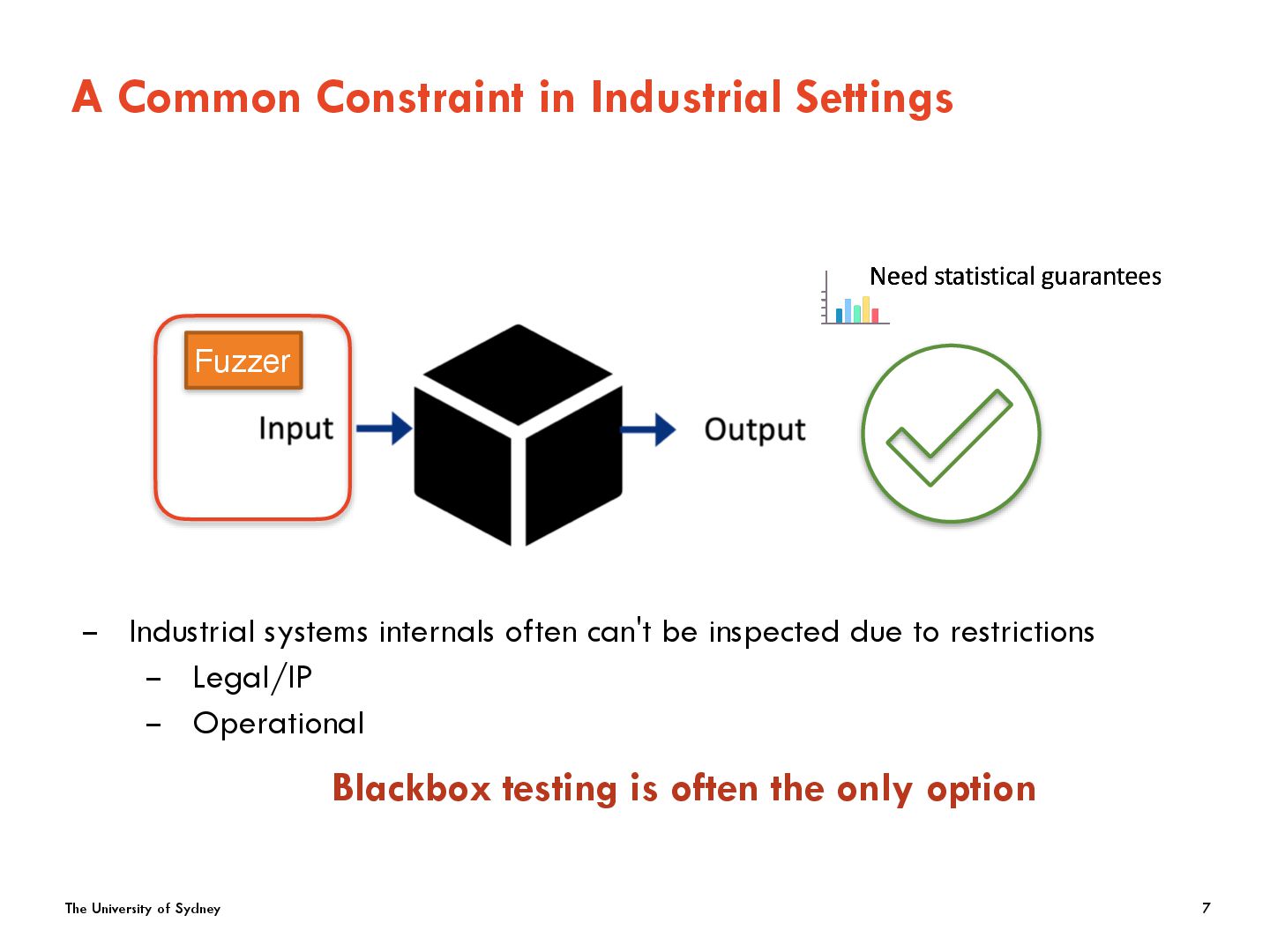 A Common Constraint in Industrial Settings

Need statistical guarantees

Fuzzer

Input

Output

– Industrial systems internals often can't be inspected due to restrictions
– Legal/IP
– Operational

Blackbox testing is often the only option

The University of Sydney

7